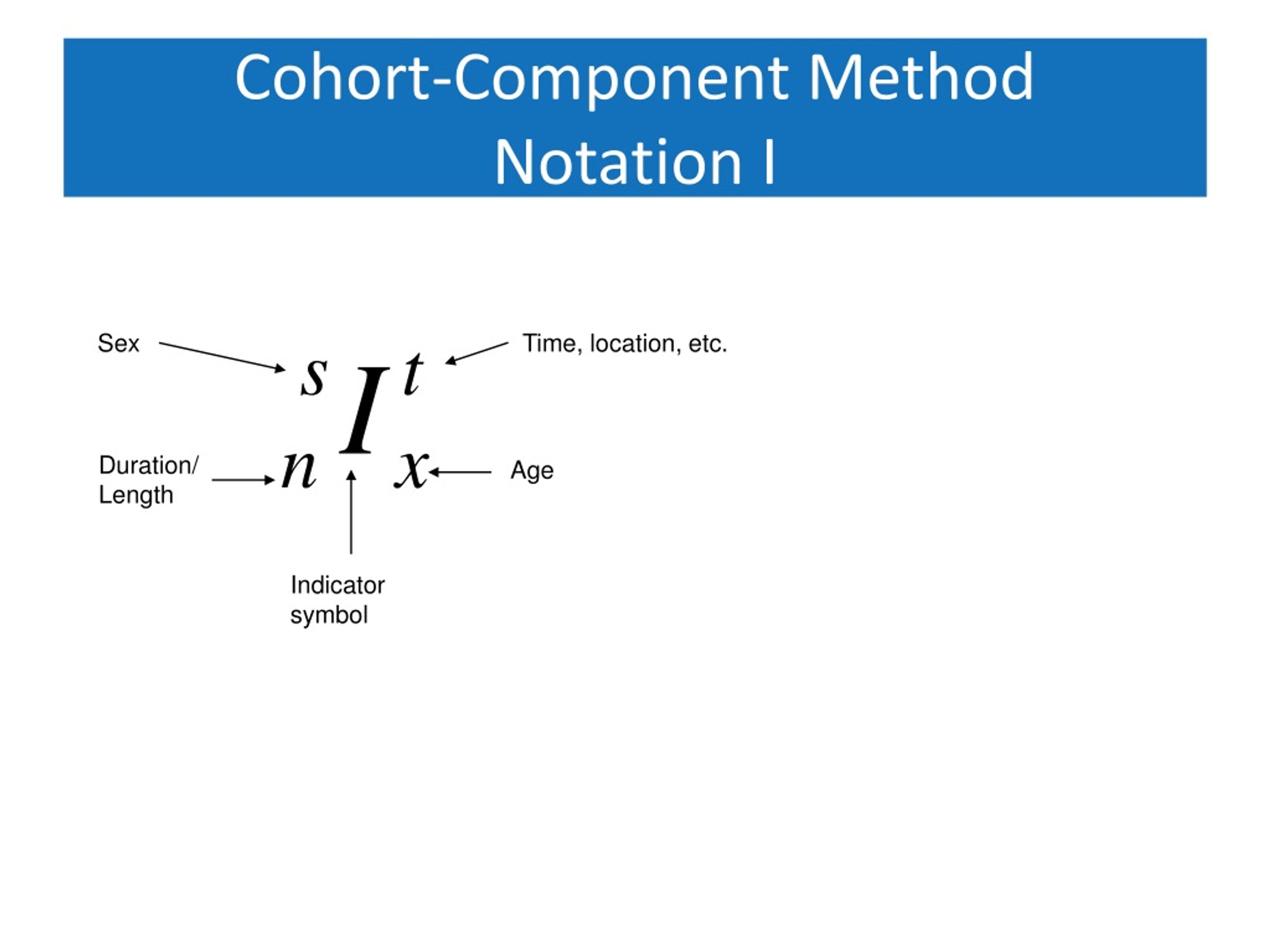 Cohort-Component Method Notation I

Sex

Time, location, etc.

${}^{s}_{n}I^{t}_{x}$

Duration/ Length

Age

Indicator symbol